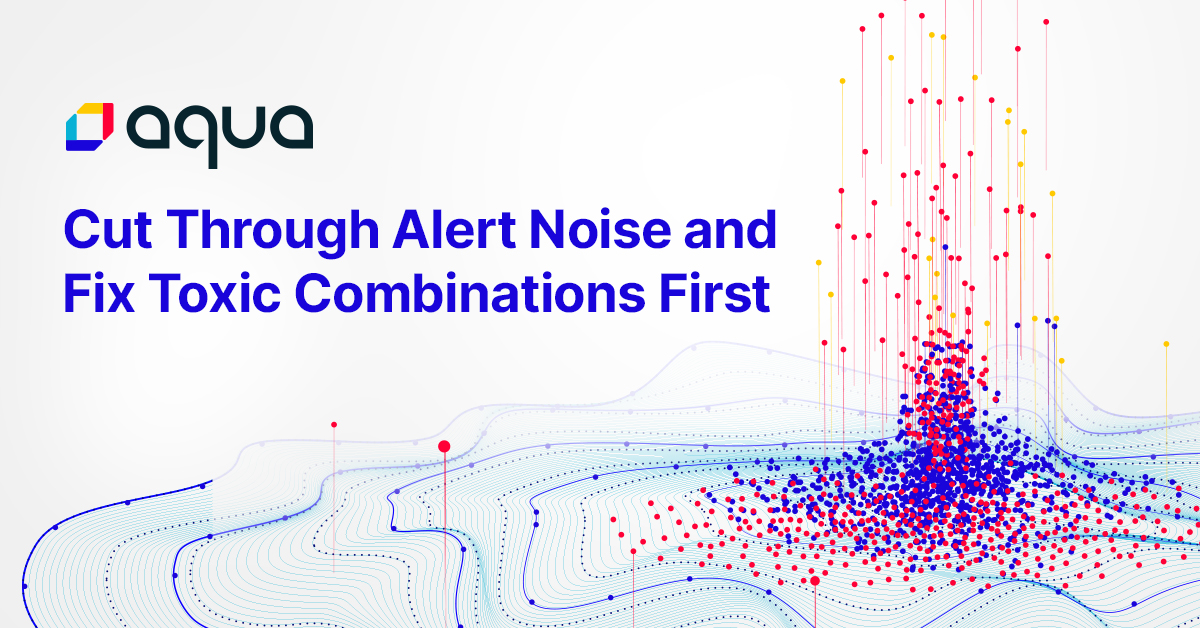 aqua

Cut Through Alert Noise and Fix Toxic Combinations First